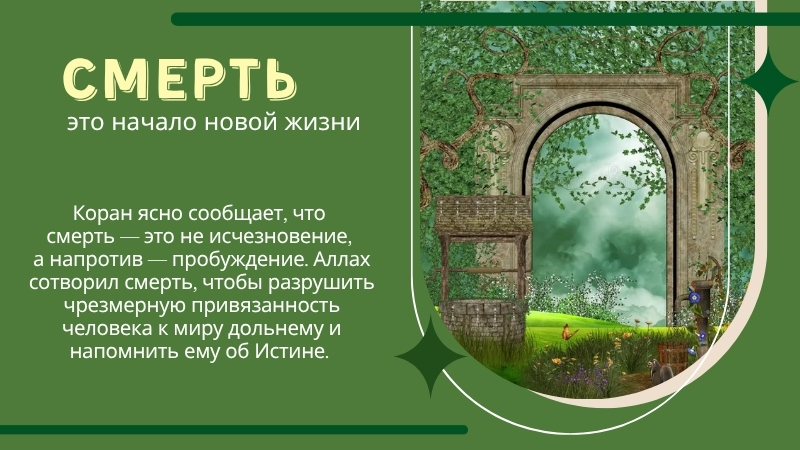 СМЕРТЬ
это начало новой жизни

Коран ясно сообщает, что смерть — это не исчезновение, а напротив — пробуждение. Аллах сотворил смерть, чтобы разрушить чрезмерную привязанность человека к миру дольнему и напомнить ему об Истине.